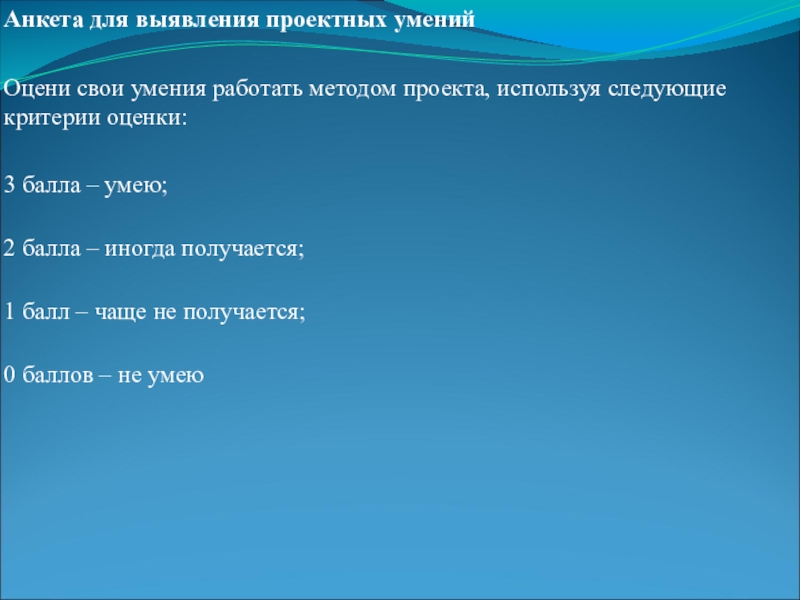 Анкета для выявления проектных умений

Оцени свои умения работать методом проекта, используя следующие критерии оценки:

3 балла – умею;

2 балла – иногда получается;

1 балл – чаще не получается;

0 баллов – не умею